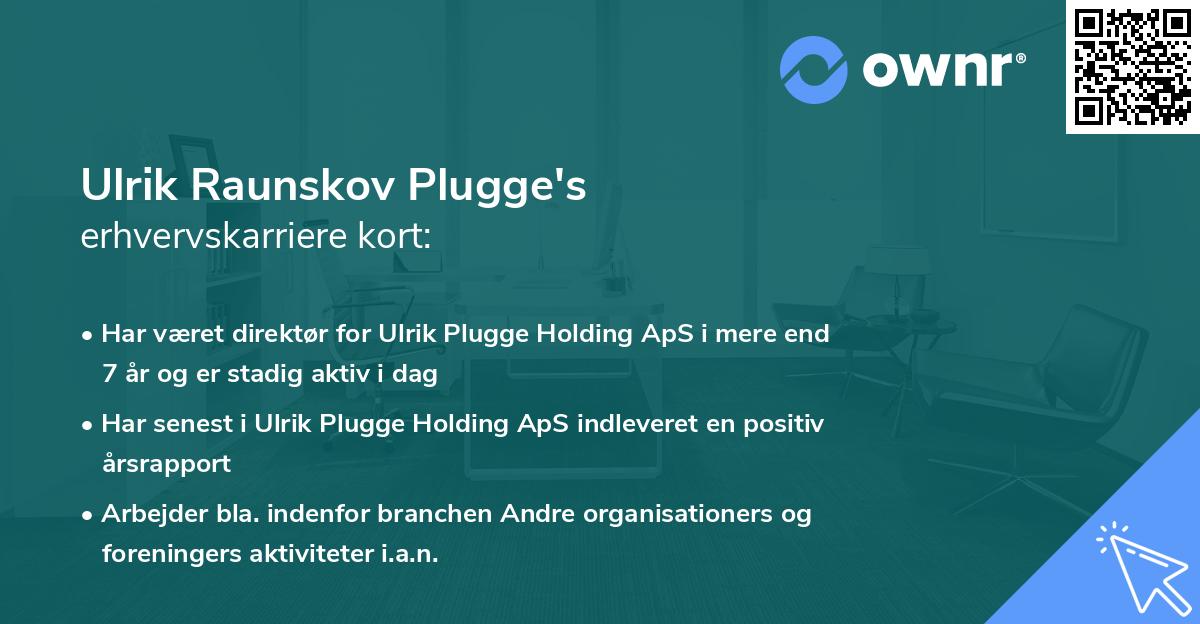 ownr®

Ulrik Raunskov Plugge's
erhvervskarriere kort:

• Har været direktør for Ulrik Plugge Holding ApS i mere end 7 år og er stadig aktiv i dag
• Har senest i Ulrik Plugge Holding ApS indleveret en positiv årsrapport
• Arbejder bla. indenfor branchen Andre organisationers og foreningers aktiviteter i.a.n.